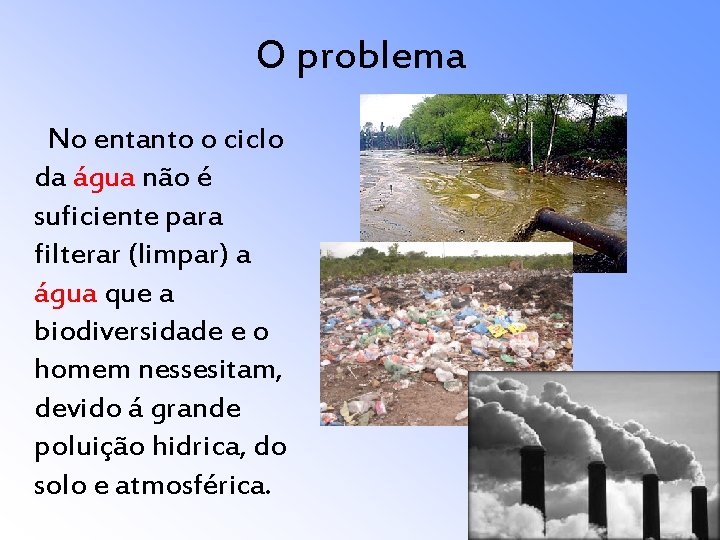 O problema

No entanto o ciclo da água não é suficiente para filterar (limpar) a água que a biodiversidade e o homem nessesitam, devido á grande poluição hidrica, do solo e atmosférica.